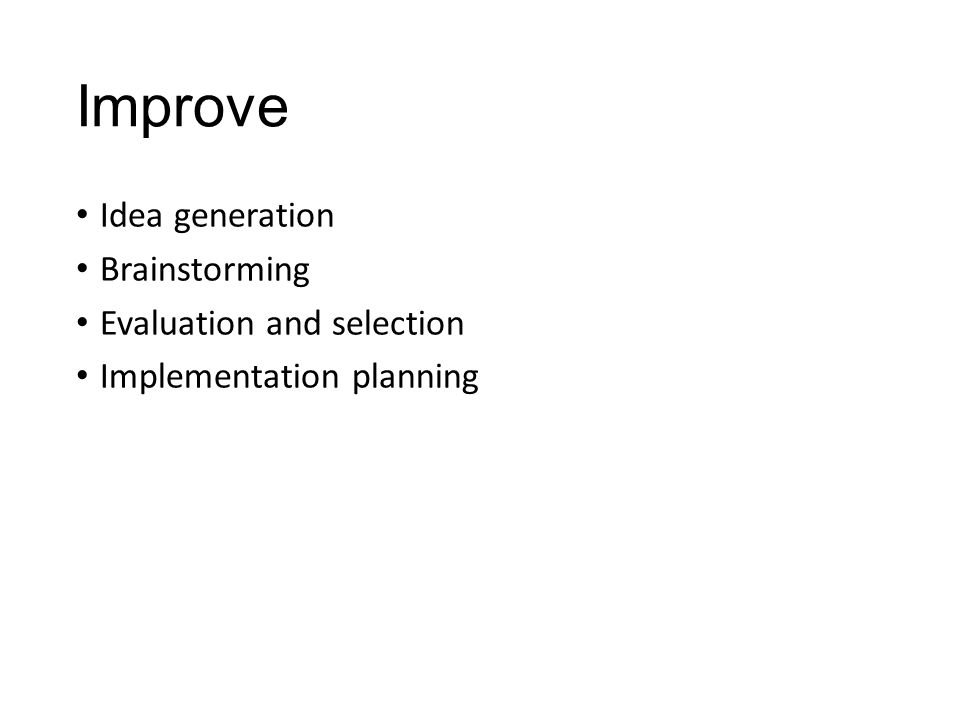 Improve

• Idea generation
• Brainstorming
• Evaluation and selection
• Implementation planning